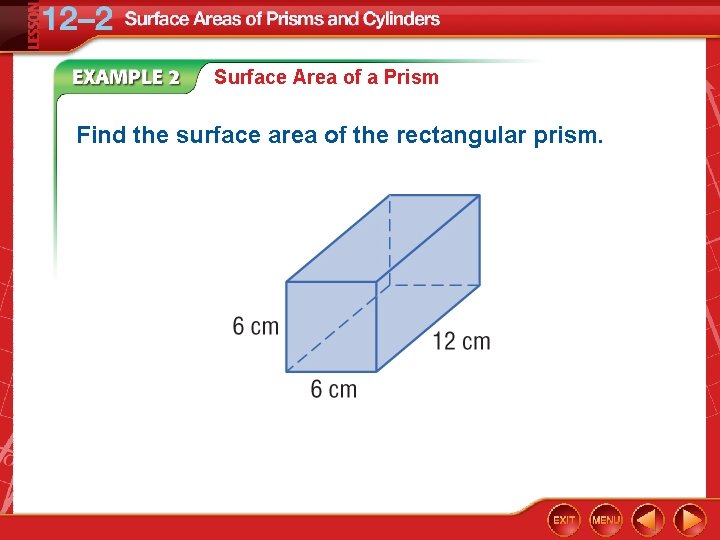 LESSON 12–2 Surface Areas of Prisms and Cylinders

EXAMPLE 2 Surface Area of a Prism

Find the surface area of the rectangular prism.

6 cm

12 cm

6 cm

EXIT MENU